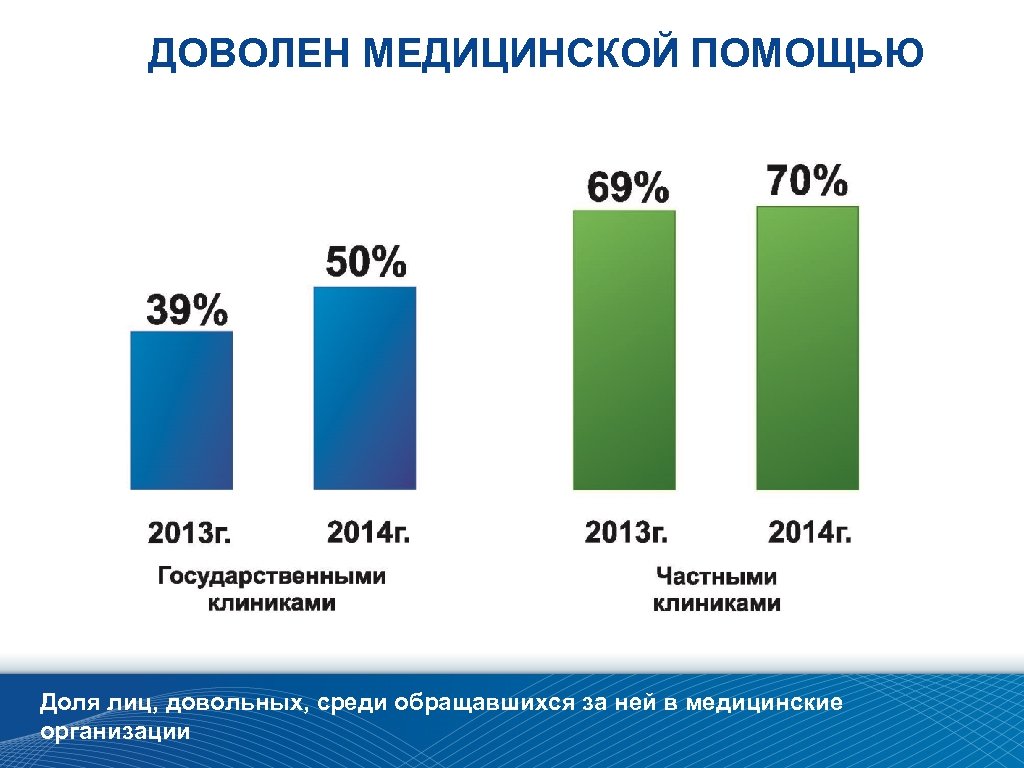 ДОВОЛЕН МЕДИЦИНСКОЙ ПОМОЩЬЮ

39%

50%

69%

70%

2013г.

2014г.

2013г.

2014г.

Государственными клиниками

Частными клиниками

Доля лиц, довольных, среди обращавшихся за ней в медицинские организации